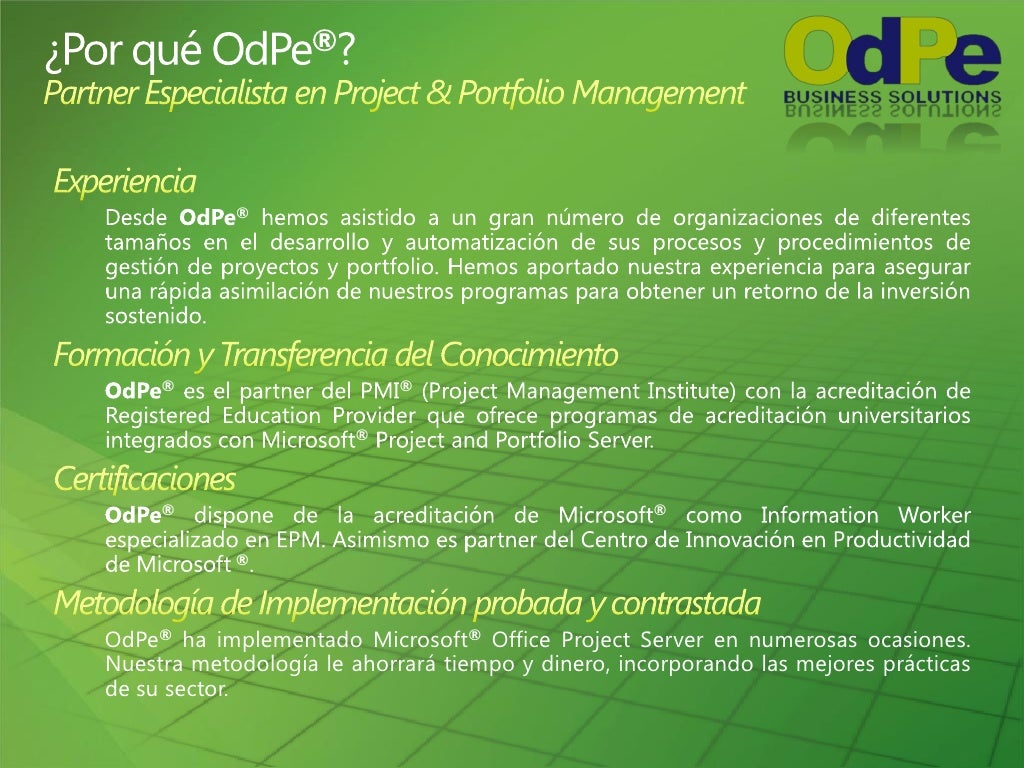 ¿Por qué OdPe®?
Partner Especialista en Project & Portfolio Management

OdPe
BUSINESS SOLUTIONS

Experiencia
Desde OdPe® hemos asistido a un gran número de organizaciones de diferentes tamaños en el desarrollo y automatización de sus procesos y procedimientos de gestión de proyectos y portfolio. Hemos aportado nuestra experiencia para asegurar una rápida asimilación de nuestros programas para obtener un retorno de la inversión sostenido.

Formación y Transferencia del Conocimiento
OdPe® es el partner del PMI® (Project Management Institute) con la acreditación de Registered Education Provider que ofrece programas de acreditación universitarios integrados con Microsoft® Project and Portfolio Server.

Certificaciones
OdPe® dispone de la acreditación de Microsoft® como Information Worker especializado en EPM. Asimismo es partner del Centro de Innovación en Productividad de Microsoft ®.

Metodología de Implementación probada y contrastada
OdPe® ha implementado Microsoft® Office Project Server en numerosas ocasiones. Nuestra metodología le ahorrará tiempo y dinero, incorporando las mejores prácticas de su sector.